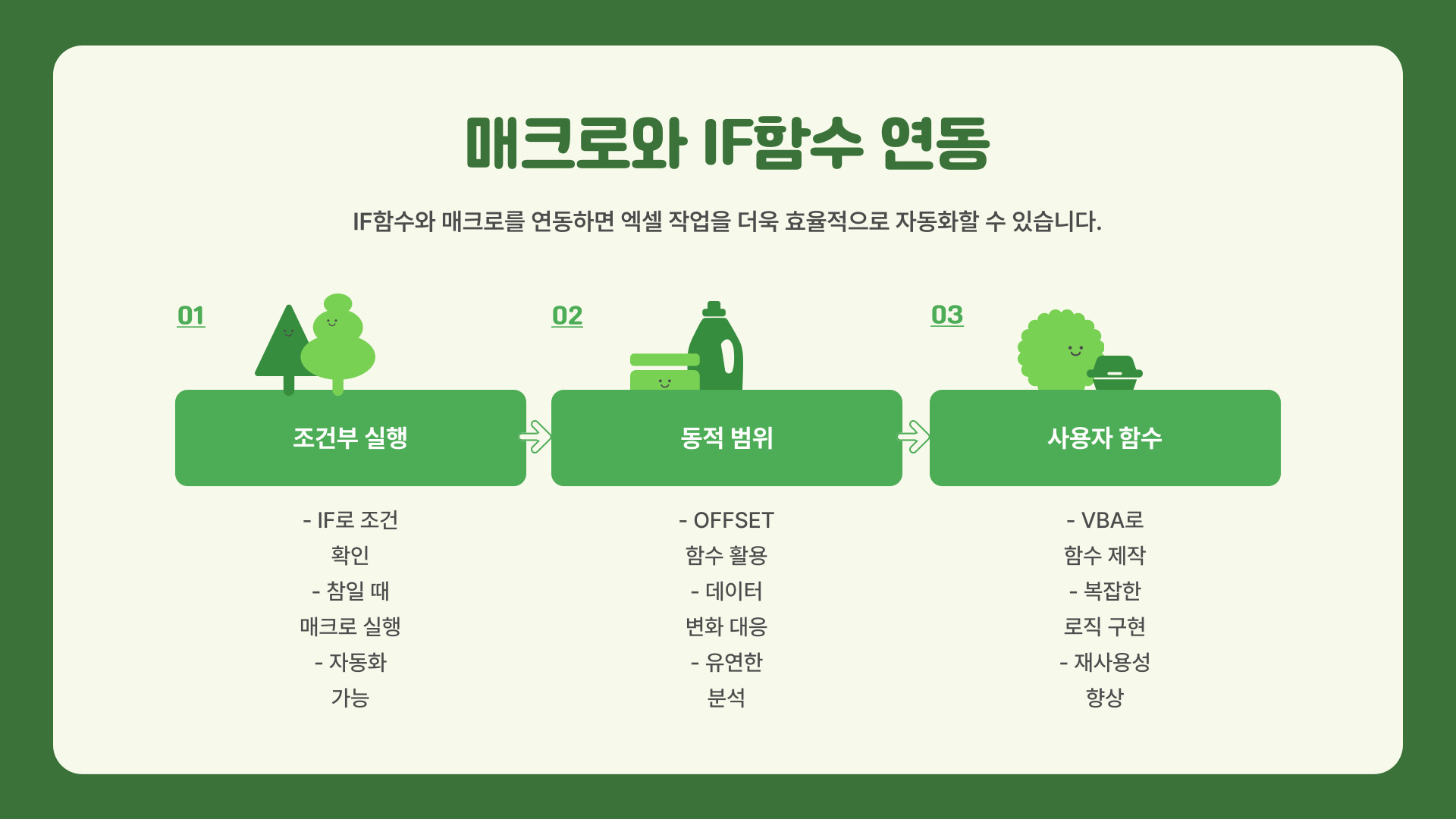 매크로와 IF함수 연동

IF함수와 매크로를 연동하면 엑셀 작업을 더욱 효율적으로 자동화할 수 있습니다.

01

조건부 실행

- IF로 조건 확인
- 참일 때 매크로 실행
- 자동화 가능

02

동적 범위

- OFFSET 함수 활용
- 데이터 변화 대응
- 유연한 분석

03

사용자 함수

- VBA로 함수 제작
- 복잡한 로직 구현
- 재사용성 향상